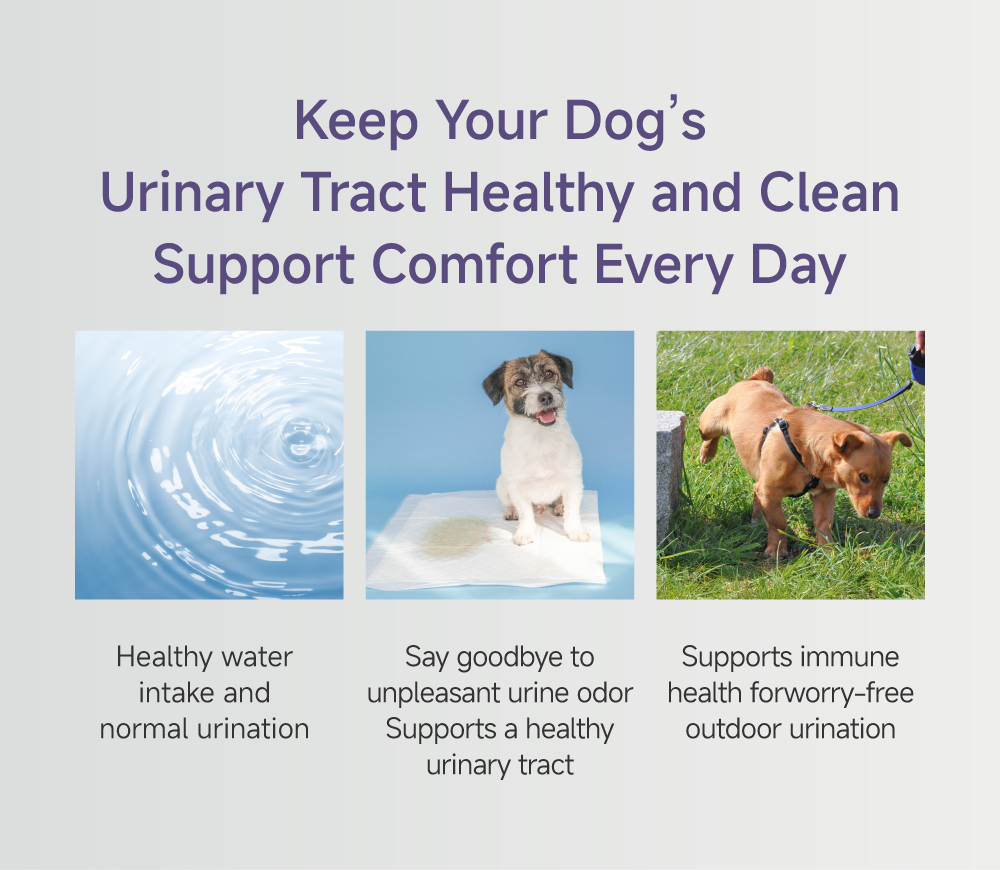 Keep Your Dog's
Urinary Tract Healthy and Clean
Support Comfort Every Day

Healthy water intake and normal urination

Say goodbye to unpleasant urine odor
Supports a healthy urinary tract

Supports immune health forworry-free outdoor urination